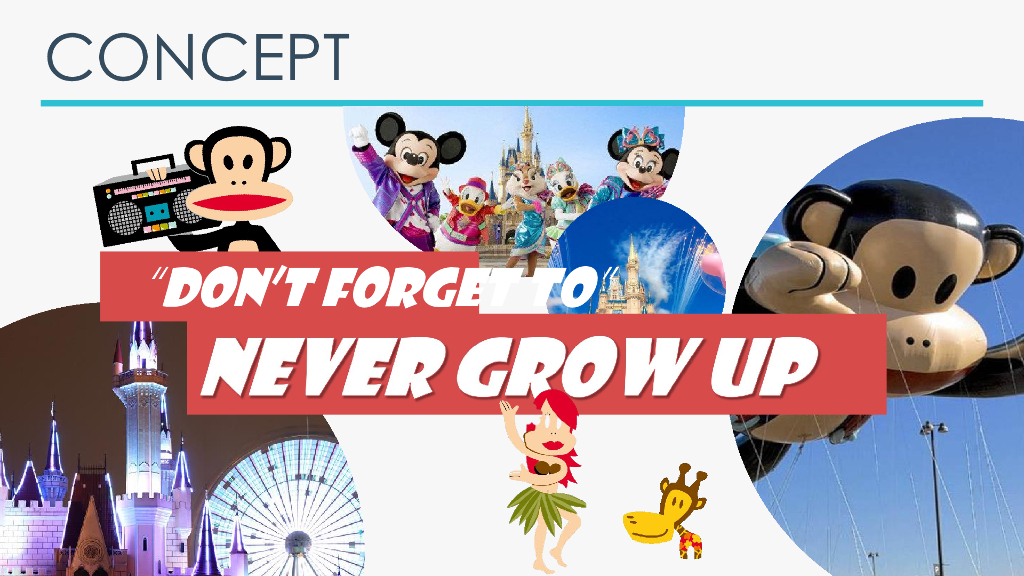 CONCEPT

"DON'T FORGET TO"

NEVER GROW UP